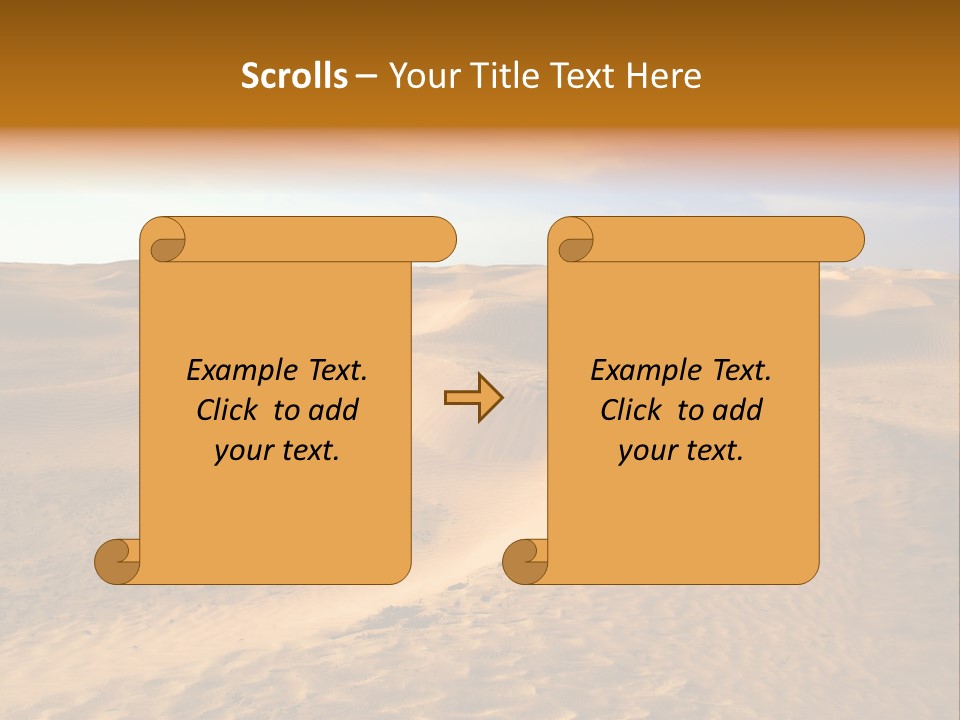 Scrolls – Your Title Text Here

Example Text. Click to add your text.

Example Text. Click to add your text.